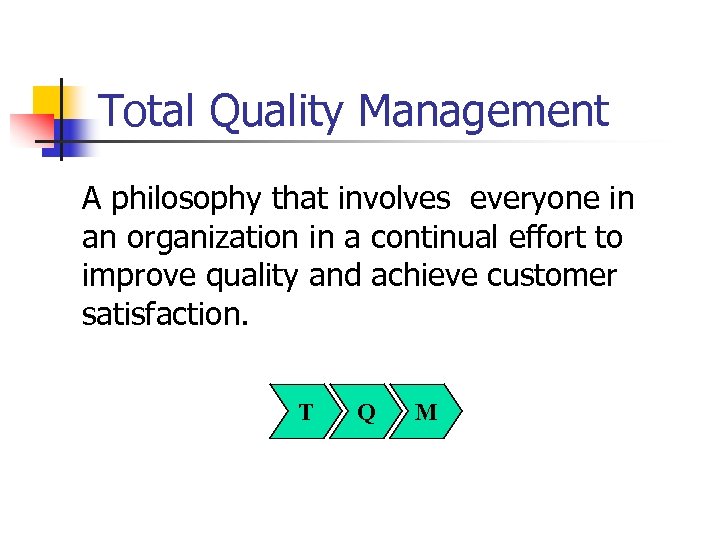 Total Quality Management

A philosophy that involves everyone in an organization in a continual effort to improve quality and achieve customer satisfaction.

T Q M